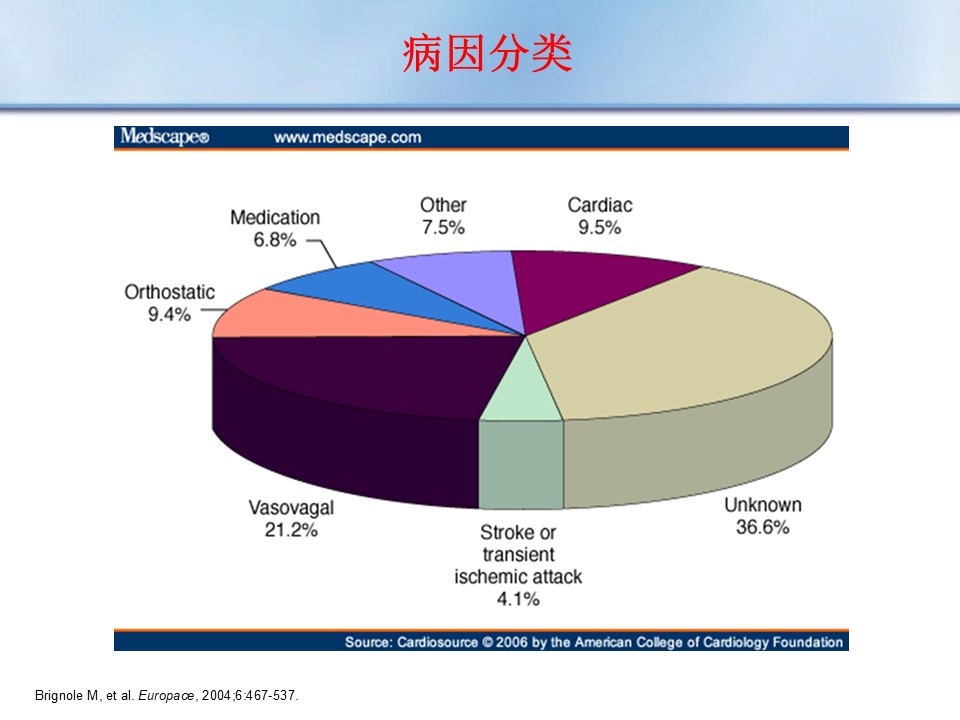 病因分类

Medscape® www.medscape.com

Medication
6.8%

Other
7.5%

Cardiac
9.5%

Orthostatic
9.4%

Vasovagal
21.2%

Stroke or transient ischemic attack
4.1%

Unknown
36.6%

Source: Cardiosource © 2006 by the American College of Cardiology Foundation

Brignole M, et al. Europace, 2004;6:467-537.